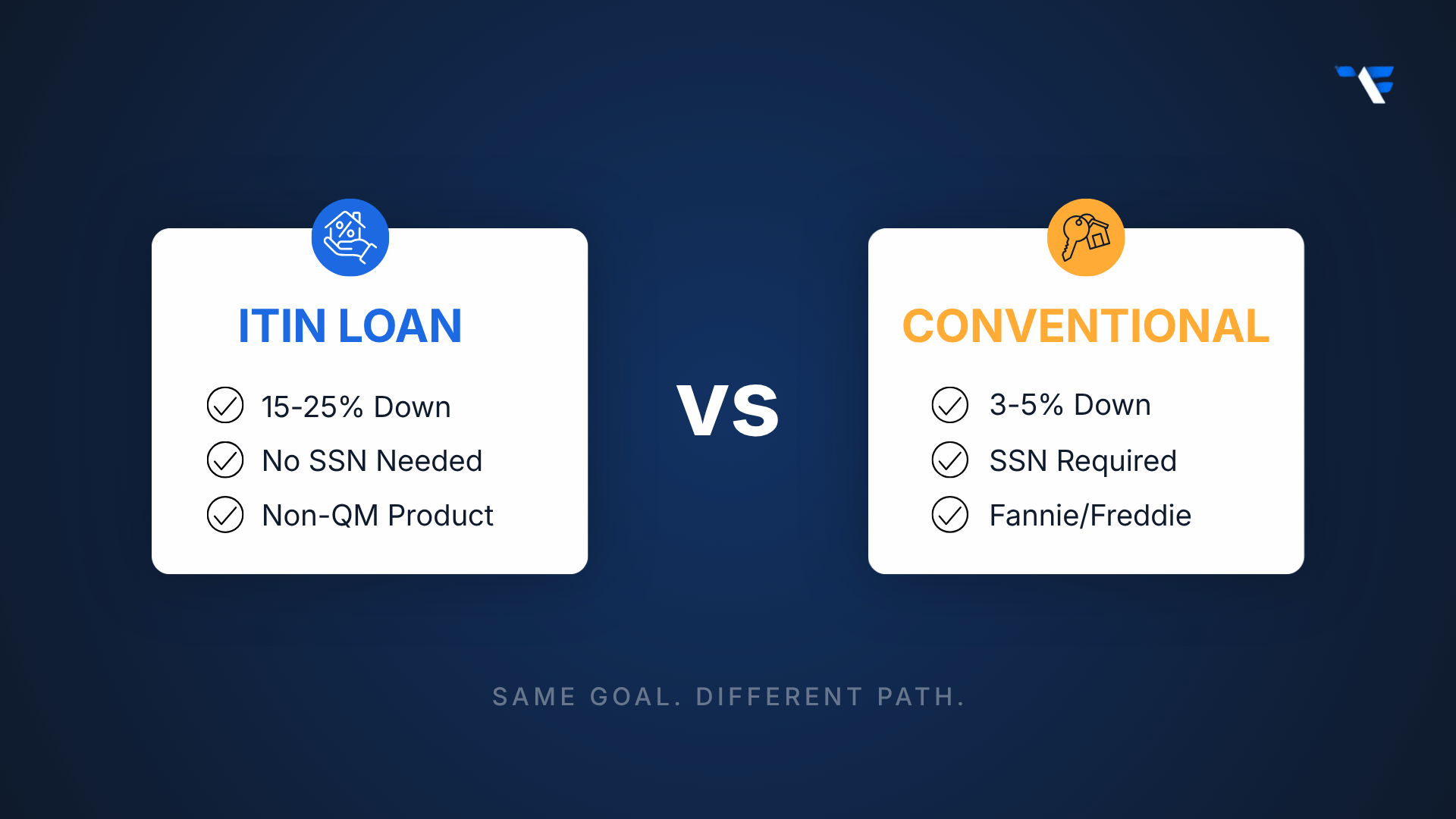 ITIN LOAN

15-25% Down
No SSN Needed
Non-QM Product

VS

CONVENTIONAL

3-5% Down
SSN Required
Fannie/Freddie

SAME GOAL. DIFFERENT PATH.